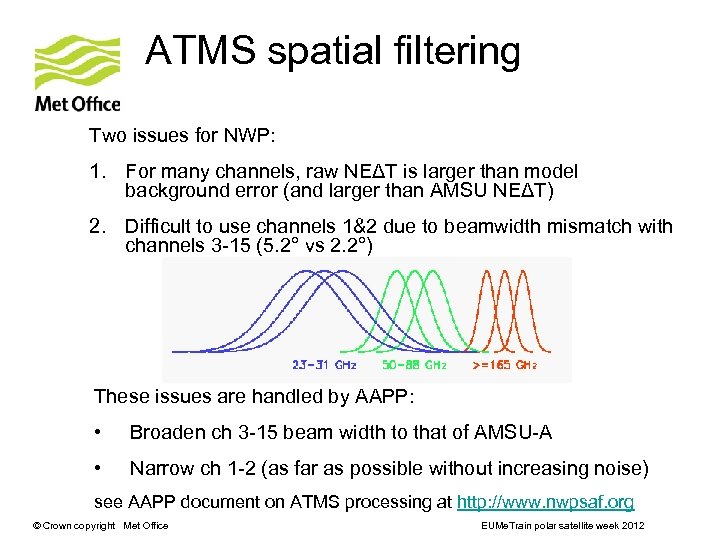 Met Office

ATMS spatial filtering

Two issues for NWP:

1. For many channels, raw NEΔT is larger than model background error (and larger than AMSU NEΔT)

2. Difficult to use channels 1&2 due to beamwidth mismatch with channels 3-15 (5.2° vs 2.2°)

23-31 GHz 50-88 GHz >=165 GHz

These issues are handled by AAPP:

• Broaden ch 3-15 beam width to that of AMSU-A

• Narrow ch 1-2 (as far as possible without increasing noise)

see AAPP document on ATMS processing at http://www.nwpsaf.org

© Crown copyright Met Office

EUMeTrain polar satellite week 2012